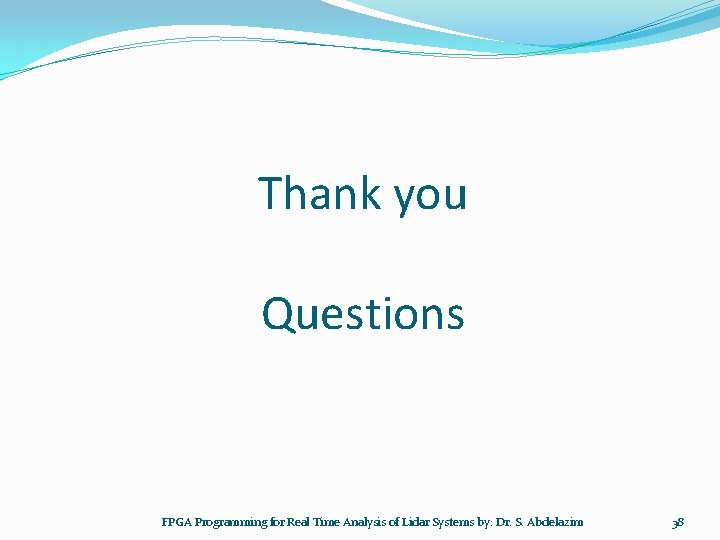 Thank you

Questions

FPGA Programming for Real Time Analysis of Lidar Systems by: Dr. S. Abdelazim

38